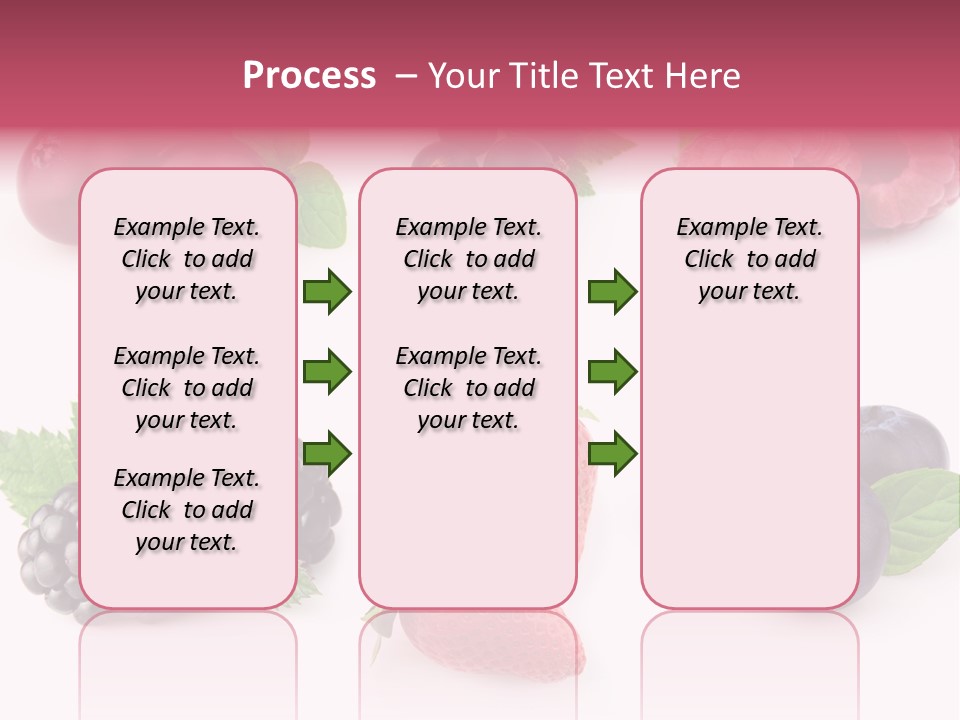 Process – Your Title Text Here

Example Text. Click to add your text.

Example Text. Click to add your text.

Example Text. Click to add your text.

Example Text. Click to add your text.

Example Text. Click to add your text.

Example Text. Click to add your text.